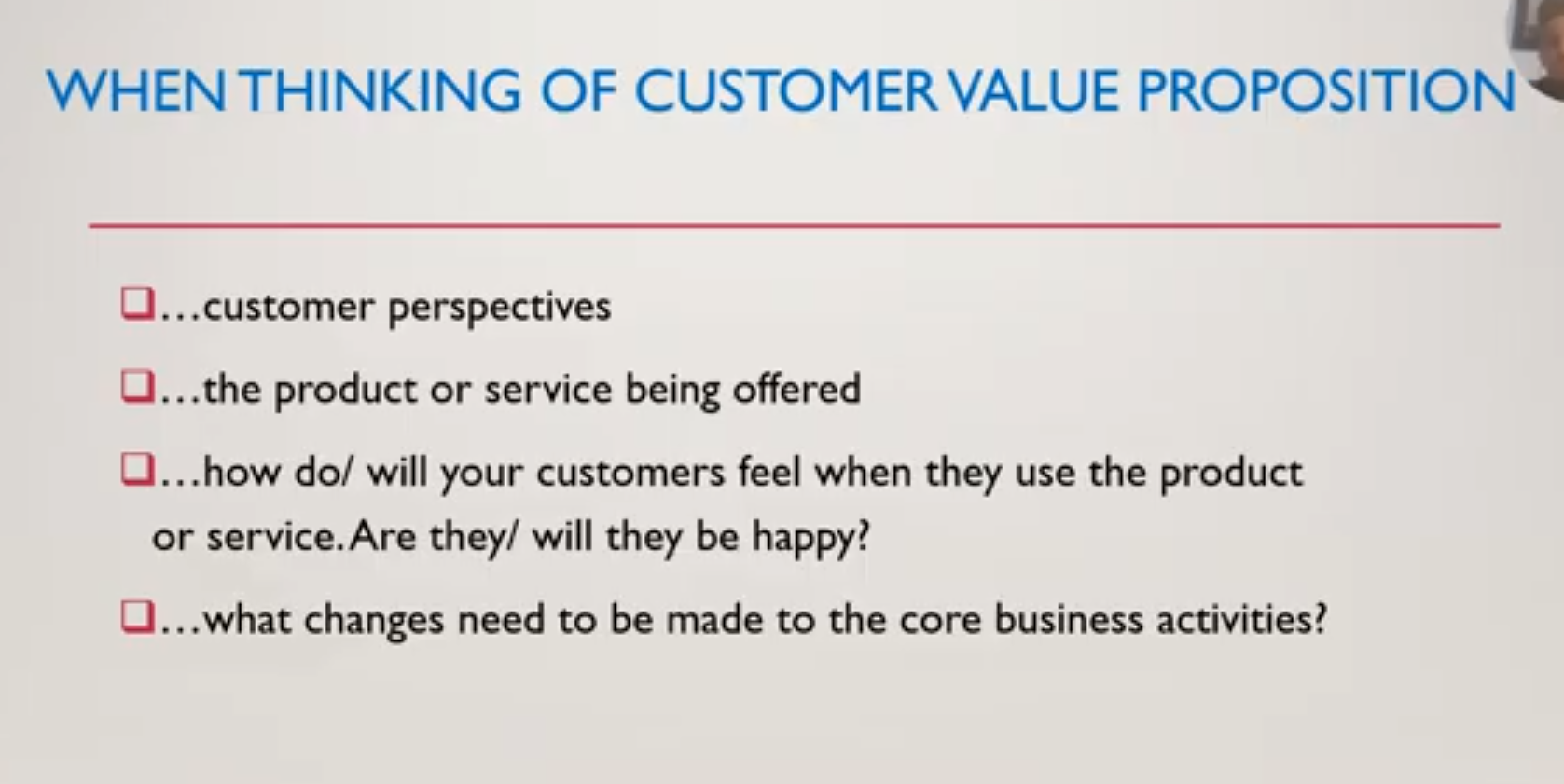 WHEN THINKING OF CUSTOMER VALUE PROPOSITION

❑…customer perspectives

❑…the product or service being offered

❑…how do/ will your customers feel when they use the product or service. Are they/ will they be happy?

❑…what changes need to be made to the core business activities?